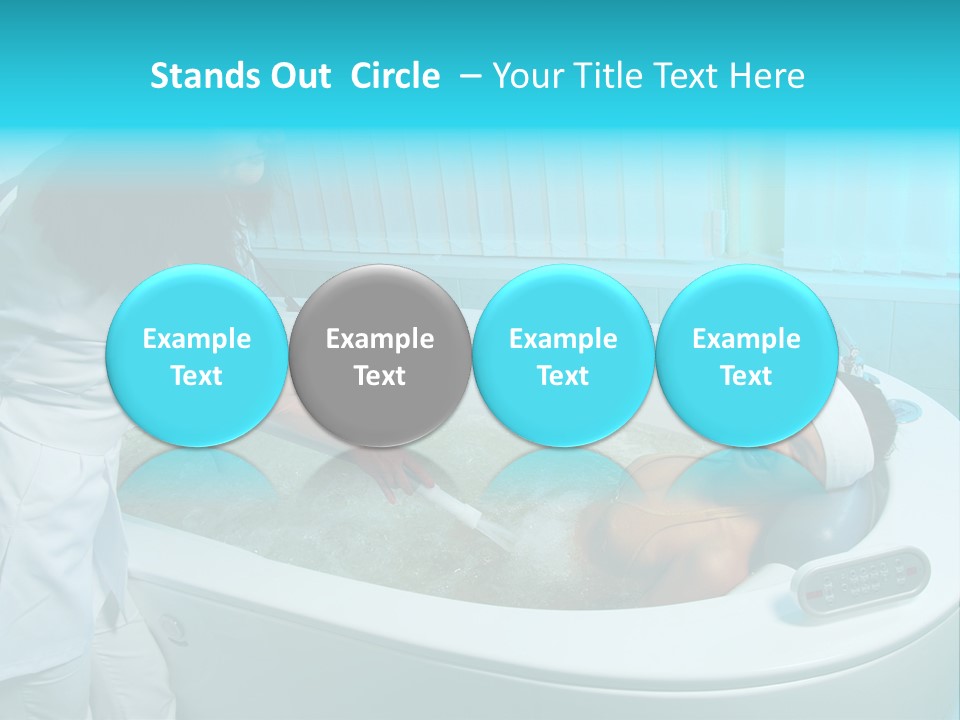 Stands Out Circle – Your Title Text Here

Example Text

Example Text

Example Text

Example Text